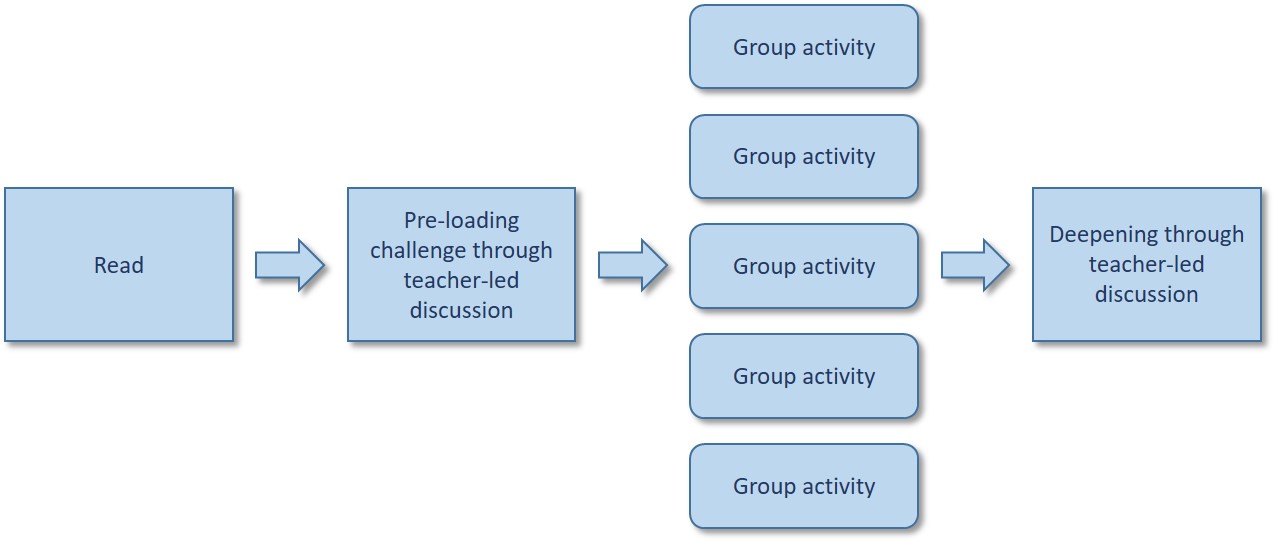 Read

Pre-loading challenge through teacher-led discussion

Group activity

Group activity

Group activity

Group activity

Group activity

Deepening through teacher-led discussion